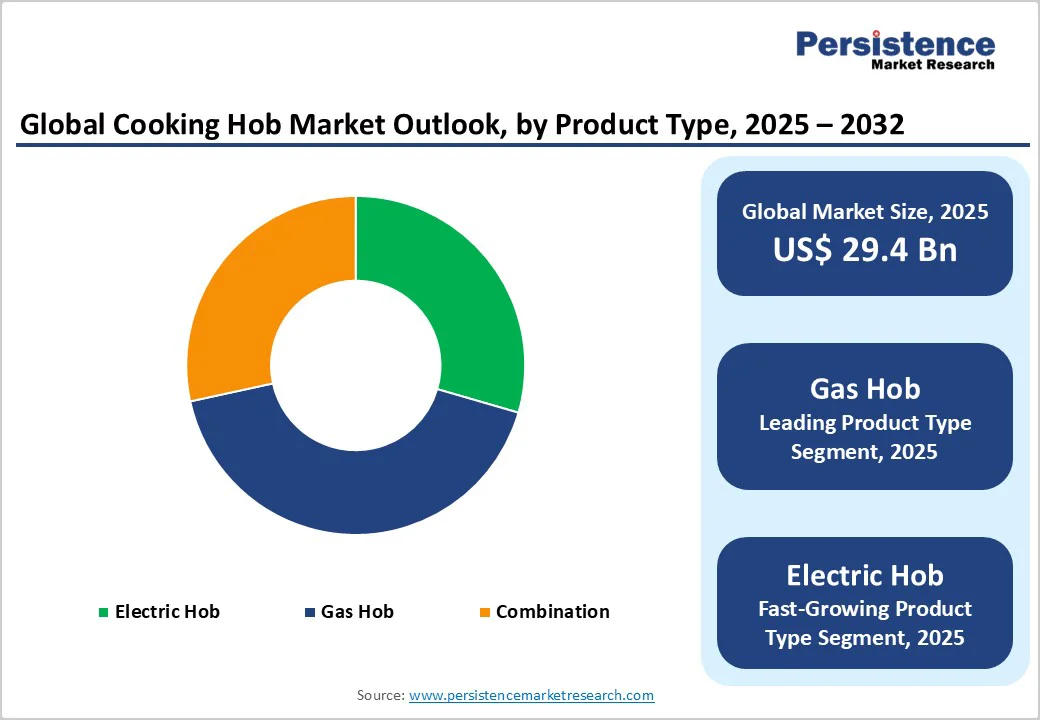 Persistence
Market Research

Global Cooking Hob Market Outlook, by Product Type, 2025 – 2032

Electric Hob
Gas Hob
Combination

Global Market Size, 2025
US$ 29.4 Bn

Gas Hob
Leading Product Type Segment, 2025

Electric Hob
Fast-Growing Product Type Segment, 2025

Source: www.persistencemarketresearch.com